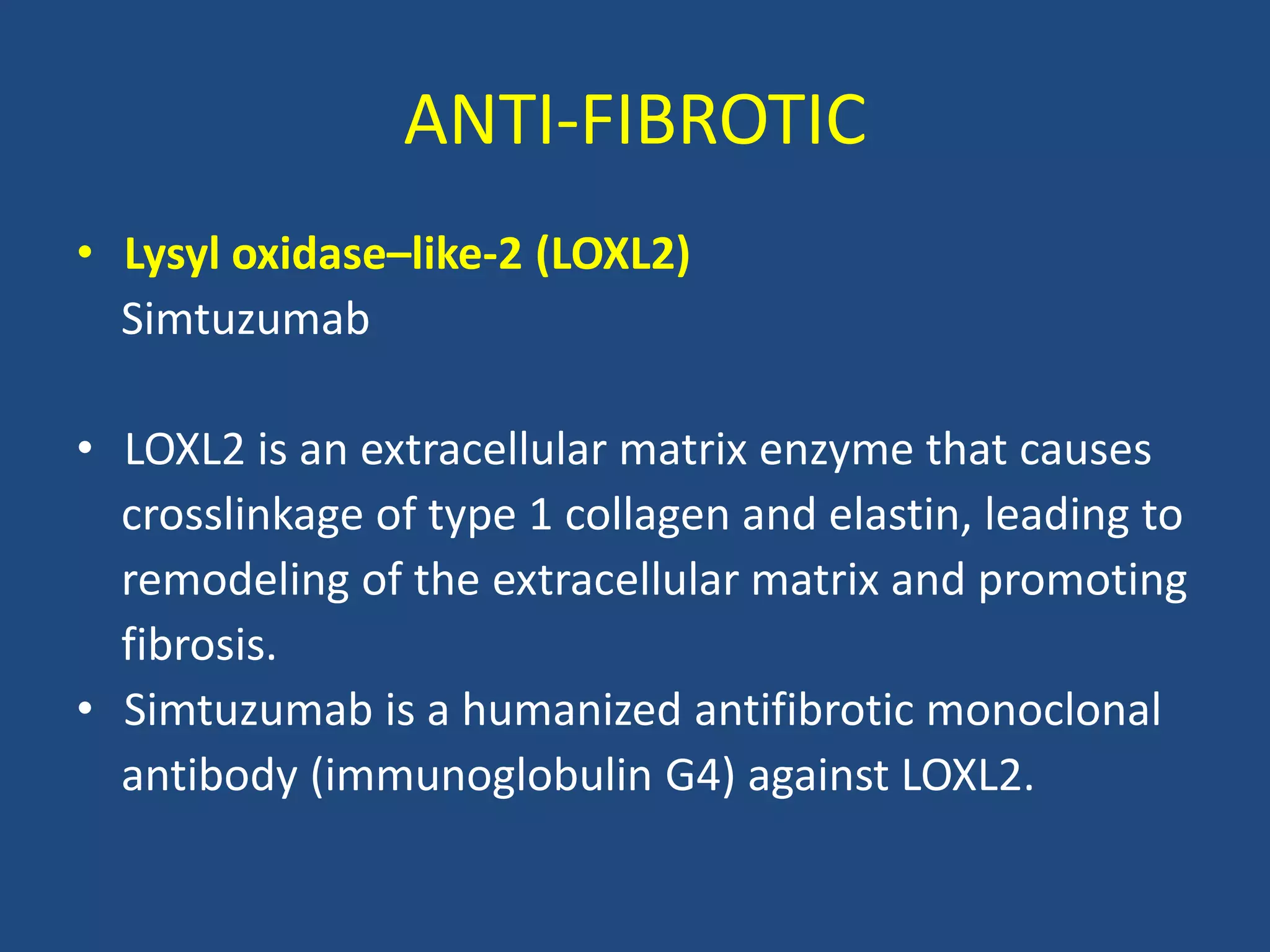 ANTI-FIBROTIC

• Lysyl oxidase–like-2 (LOXL2)
Simtuzumab

• LOXL2 is an extracellular matrix enzyme that causes crosslinkage of type 1 collagen and elastin, leading to remodeling of the extracellular matrix and promoting fibrosis.
• Simtuzumab is a humanized antifibrotic monoclonal antibody (immunoglobulin G4) against LOXL2.